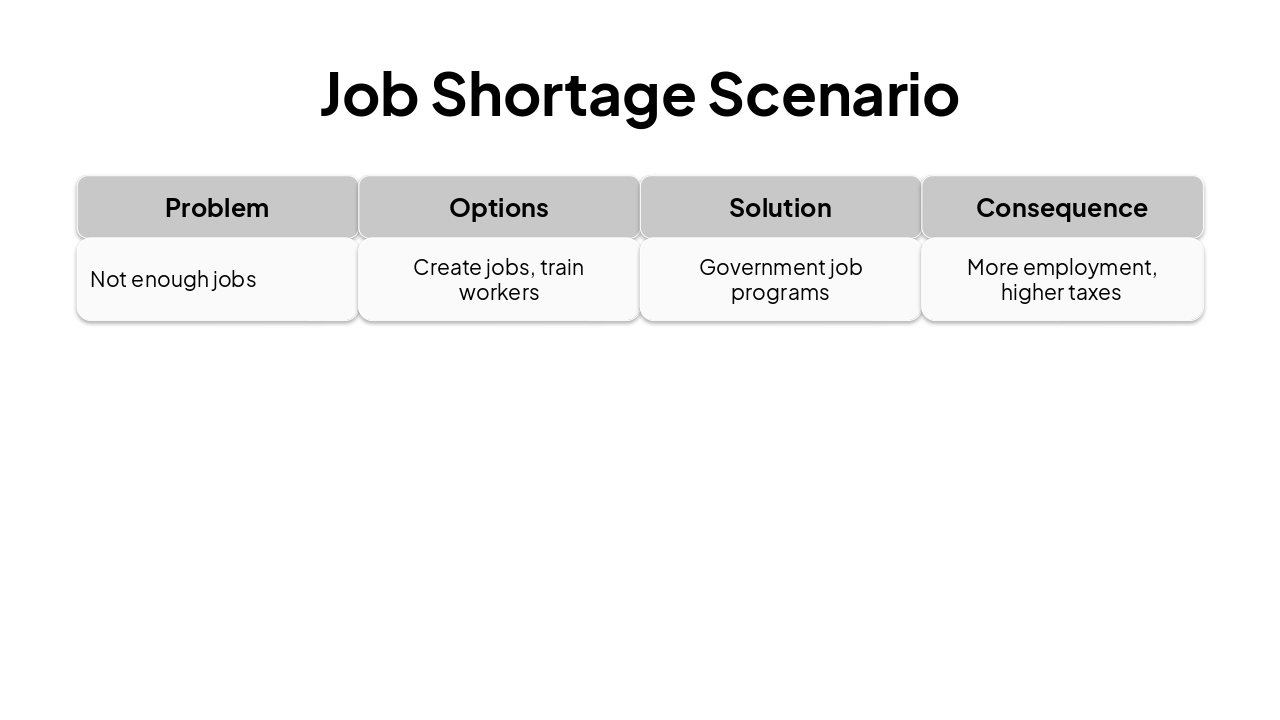 Job Shortage Scenario

| Problem | Options | Solution | Consequence |
|---|---|---|---|
| Not enough jobs | Create jobs, train workers | Government job programs | More employment, higher taxes |